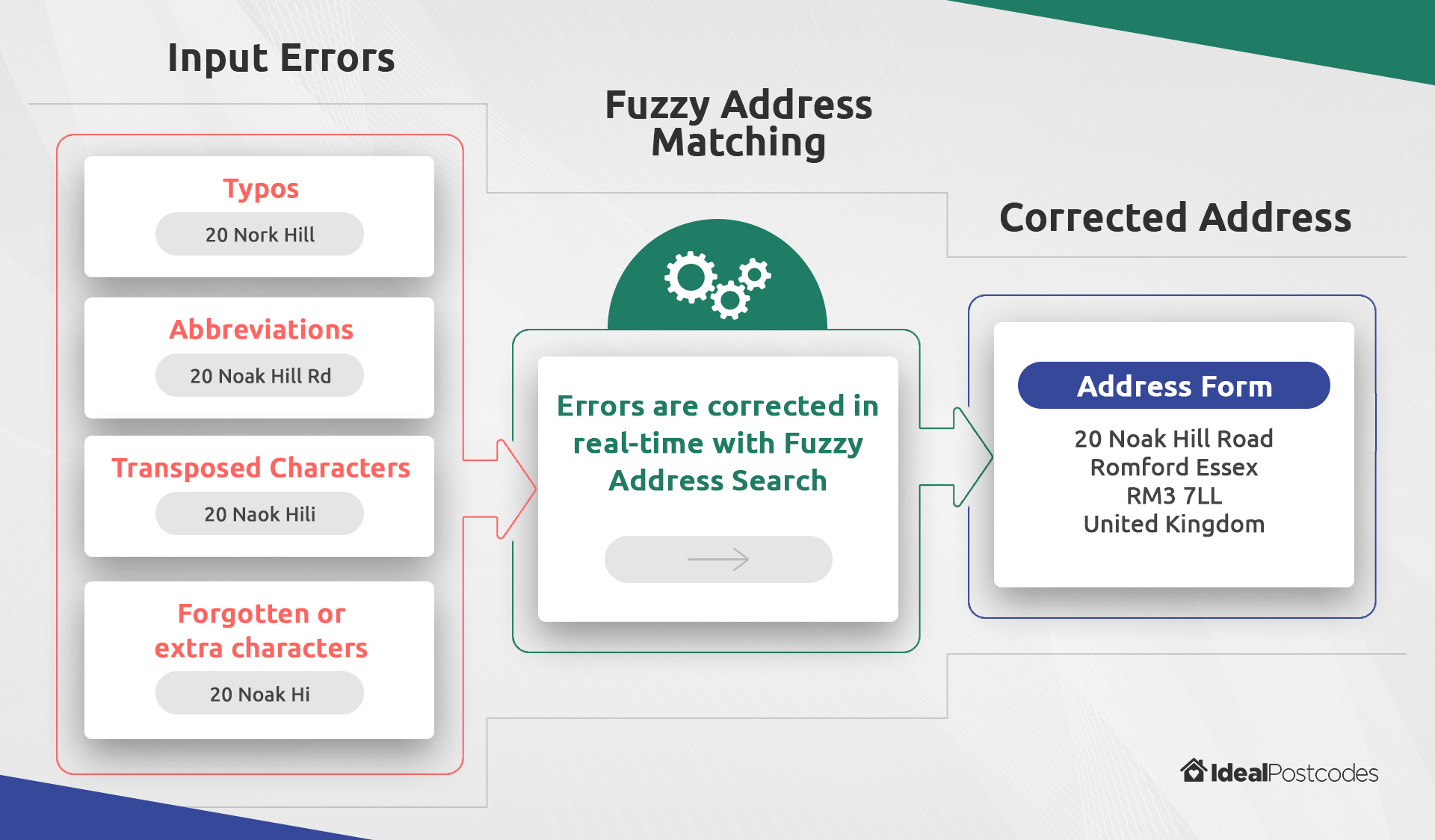 Input Errors

Typos
20 Nork Hill

Abbreviations
20 Noak Hill Rd

Transposed Characters
20 Naok Hili

Forgotten or extra characters
20 Noak Hi

Fuzzy Address Matching

Errors are corrected in real-time with Fuzzy Address Search

Corrected Address

Address Form
20 Noak Hill Road
Romford Essex
RM3 7LL
United Kingdom

IdealPostcodes